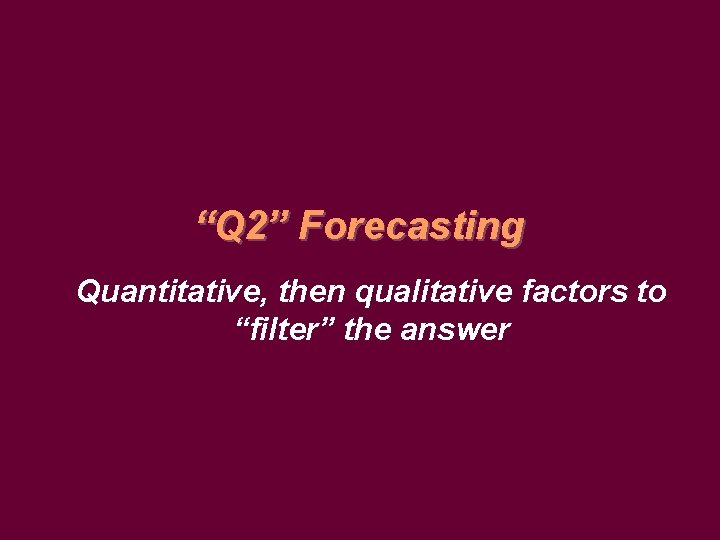 “Q2” Forecasting

Quantitative, then qualitative factors to “filter” the answer